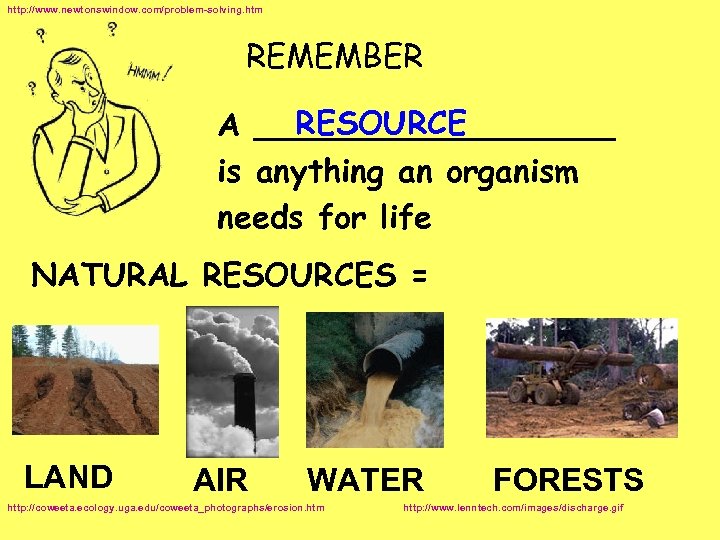 http://www.newtonswindow.com/problem-solving.htm

? ? ? HMMM!

REMEMBER

A RESOURCE
is anything an organism needs for life

NATURAL RESOURCES =

LAND AIR WATER FORESTS

http://coweeta.ecology.uga.edu/coweeta_photographs/erosion.htm http://www.lenntech.com/images/discharge.gif